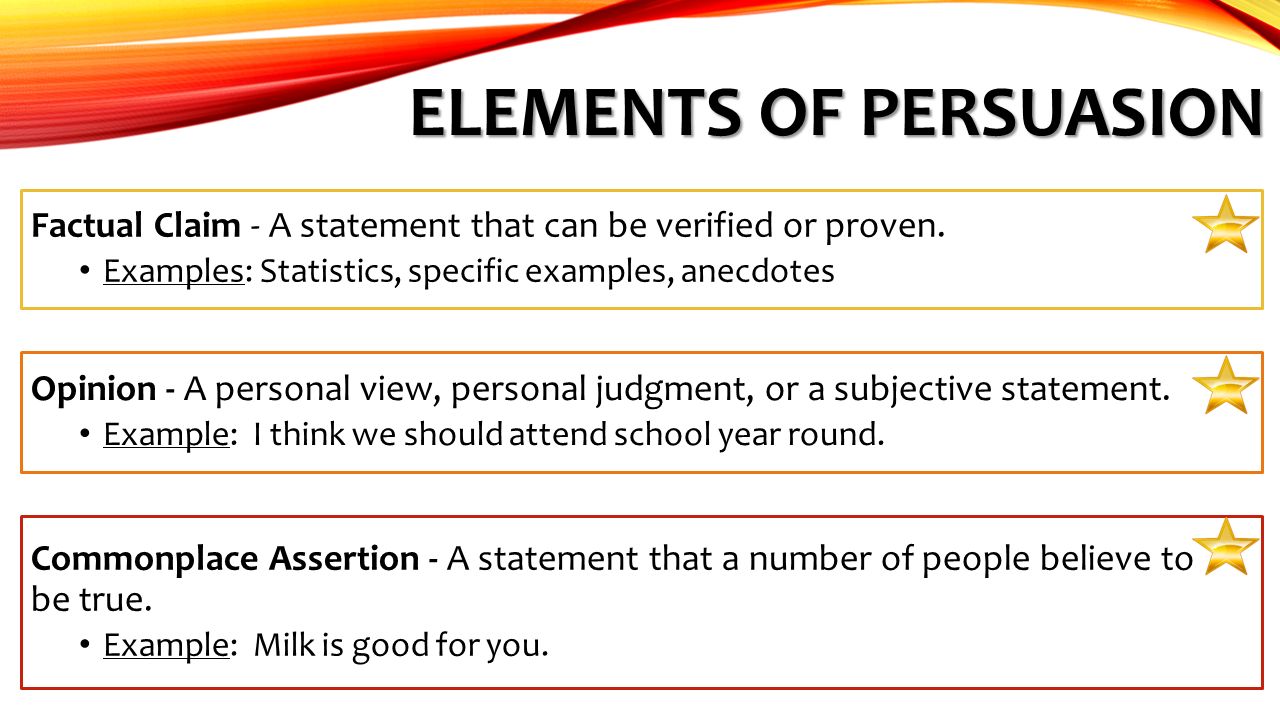 ELEMENTS OF PERSUASION

Factual Claim - A statement that can be verified or proven.

• Examples: Statistics, specific examples, anecdotes

Opinion - A personal view, personal judgment, or a subjective statement.

• Example: I think we should attend school year round.

Commonplace Assertion - A statement that a number of people believe to be true.

• Example: Milk is good for you.